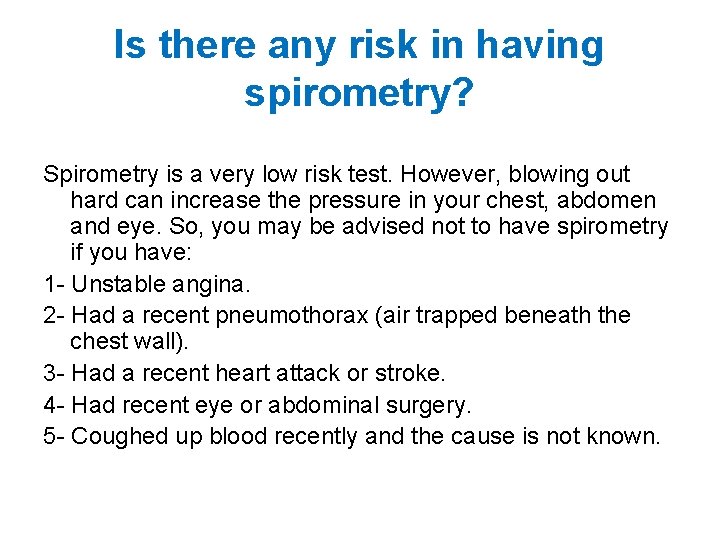 Is there any risk in having spirometry?

Spirometry is a very low risk test. However, blowing out hard can increase the pressure in your chest, abdomen and eye. So, you may be advised not to have spirometry if you have:

1- Unstable angina.

2- Had a recent pneumothorax (air trapped beneath the chest wall).

3- Had a recent heart attack or stroke.

4- Had recent eye or abdominal surgery.

5- Coughed up blood recently and the cause is not known.